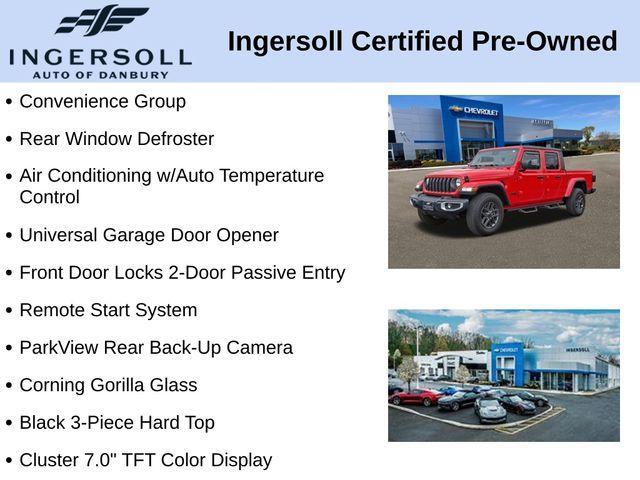 INGERSOLL
AUTO OF DANBURY

Ingersoll Certified Pre-Owned

• Convenience Group
• Rear Window Defroster
• Air Conditioning w/Auto Temperature Control
• Universal Garage Door Opener
• Front Door Locks 2-Door Passive Entry
• Remote Start System
• ParkView Rear Back-Up Camera
• Corning Gorilla Glass
• Black 3-Piece Hard Top
• Cluster 7.0" TFT Color Display

CHEVROLET

INGERSOLL